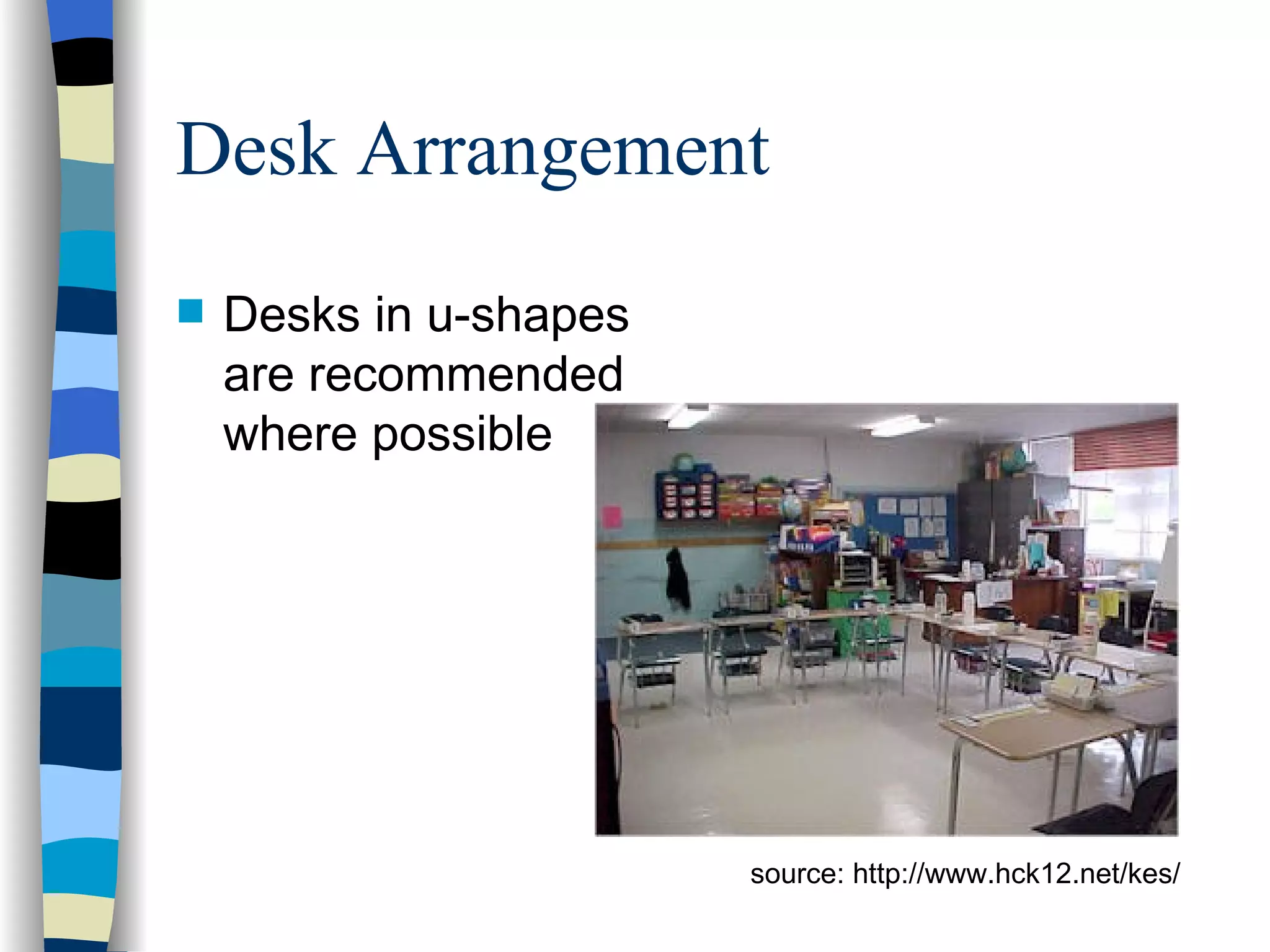 Desk Arrangement

Desks in u-shapes are recommended where possible

source: http://www.hck12.net/kes/